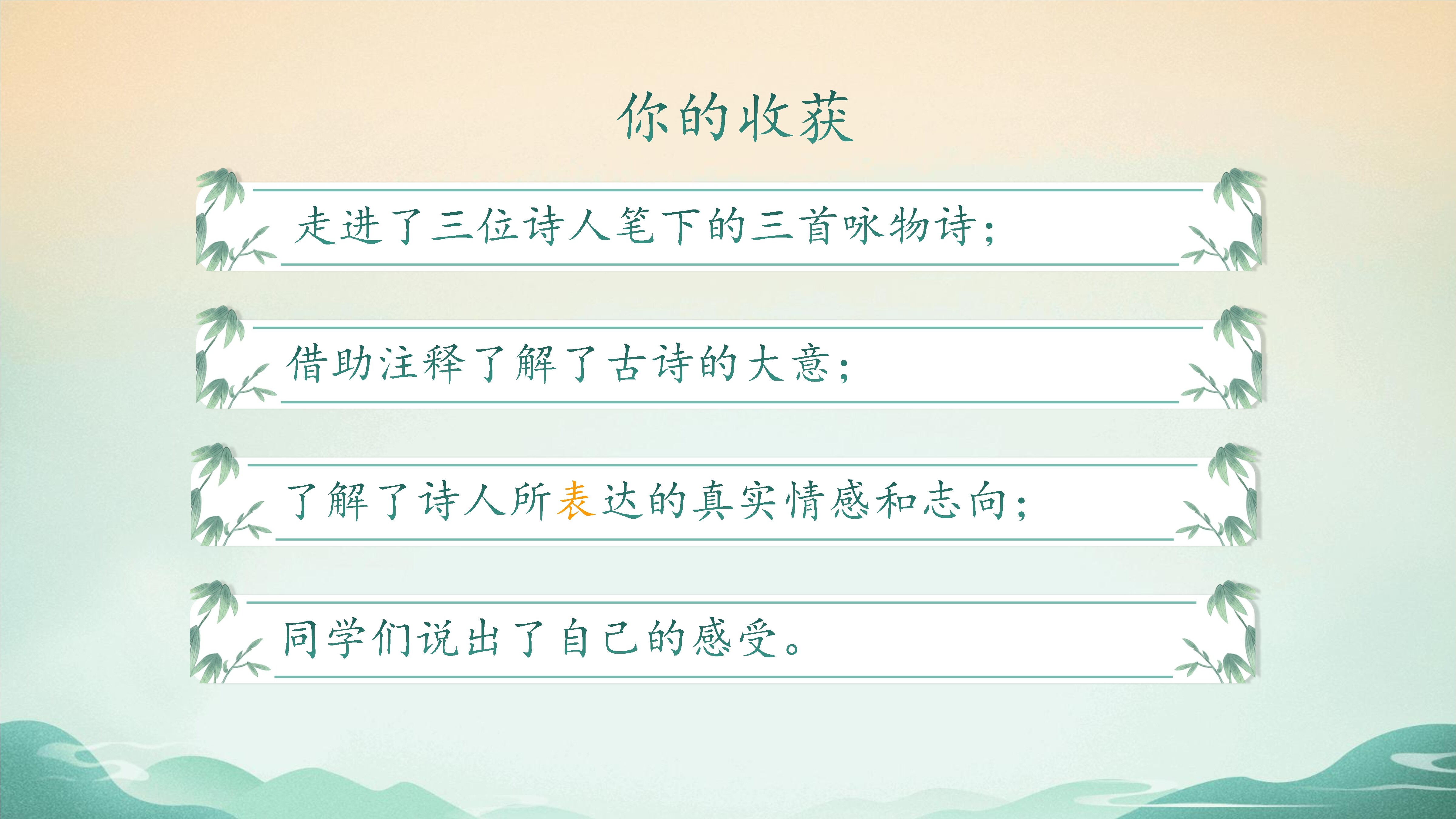 你的收获

走进了三位诗人笔下的三首咏物诗；

借助注释了解了古诗的大意；

了解了诗人所表达的真实情感和志向；

同学们说出了自己的感受。